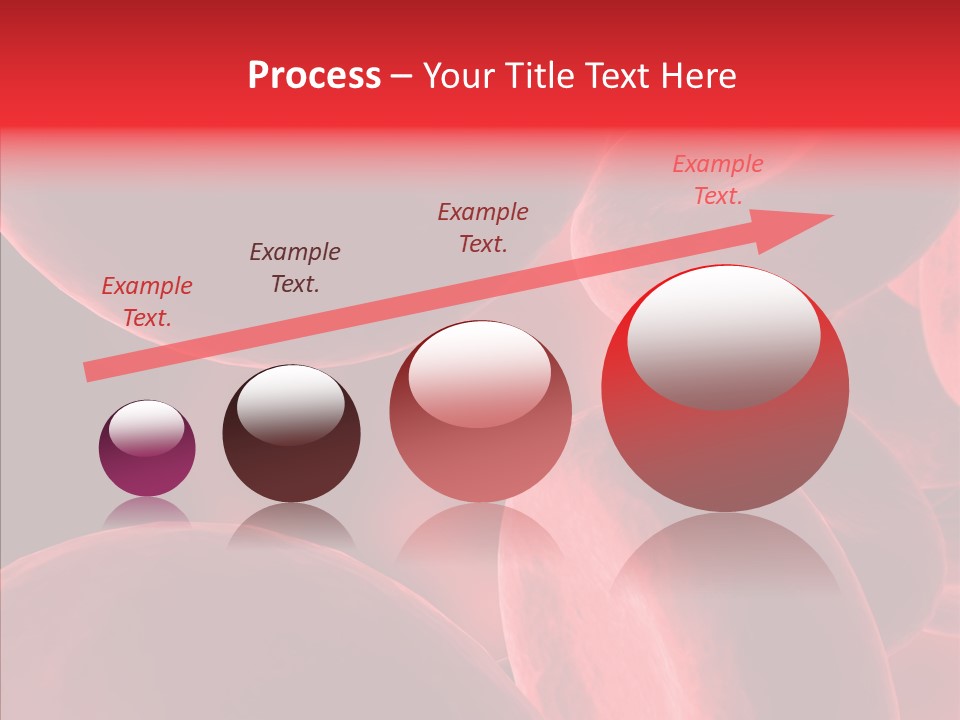 Process – Your Title Text Here

Example Text.

Example Text.

Example Text.

Example Text.